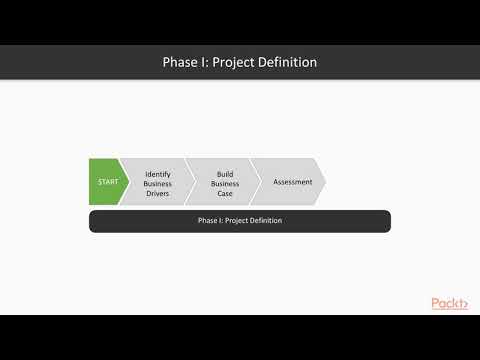 Phase I: Project Definition

START

Identify Business Drivers

Build Business Case

Assessment

Phase I: Project Definition

Packt>